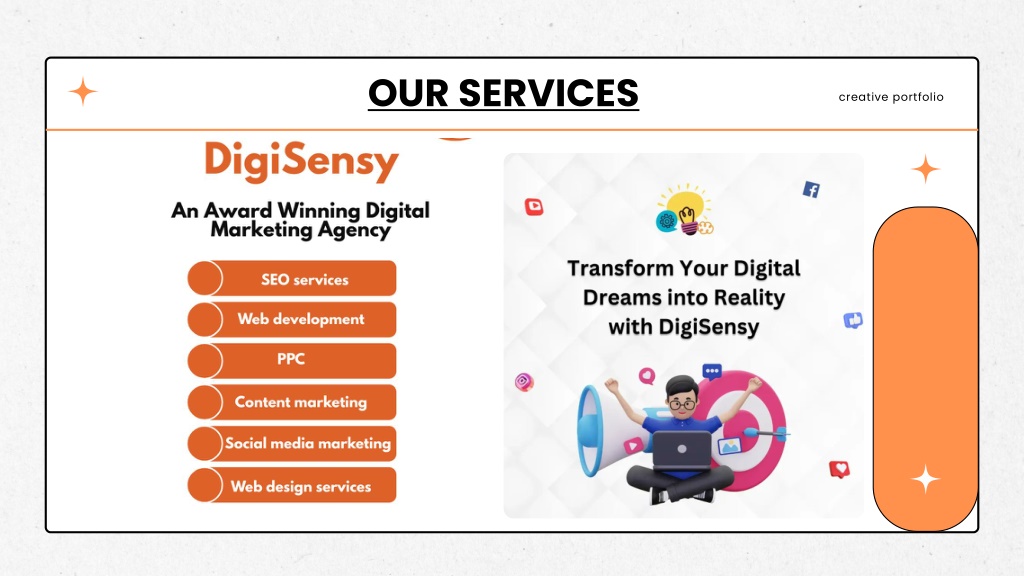 OUR SERVICES

creative portfolio

DigiSensy

An Award Winning Digital Marketing Agency

SEO services

Web development

PPC

Content marketing

Social media marketing

Web design services

Transform Your Digital Dreams into Reality with DigiSensy